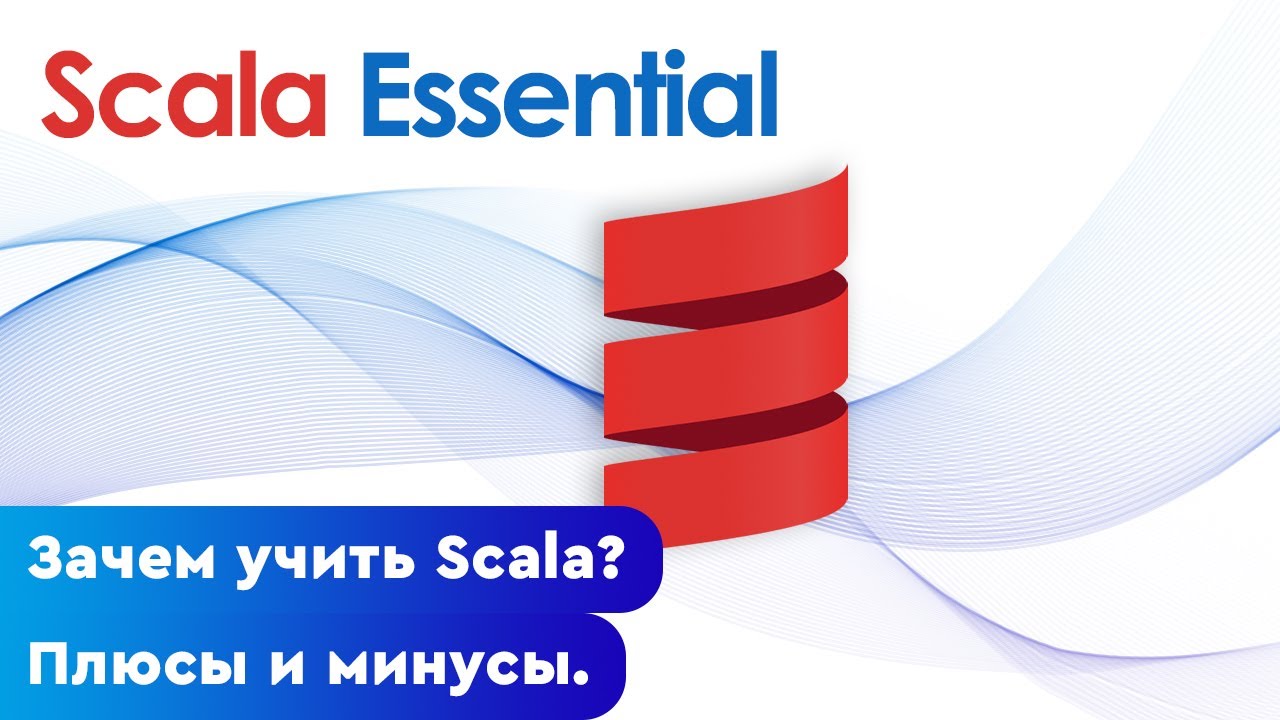 Scala Essential

Зачем учить Scala?

Плюсы и минусы.